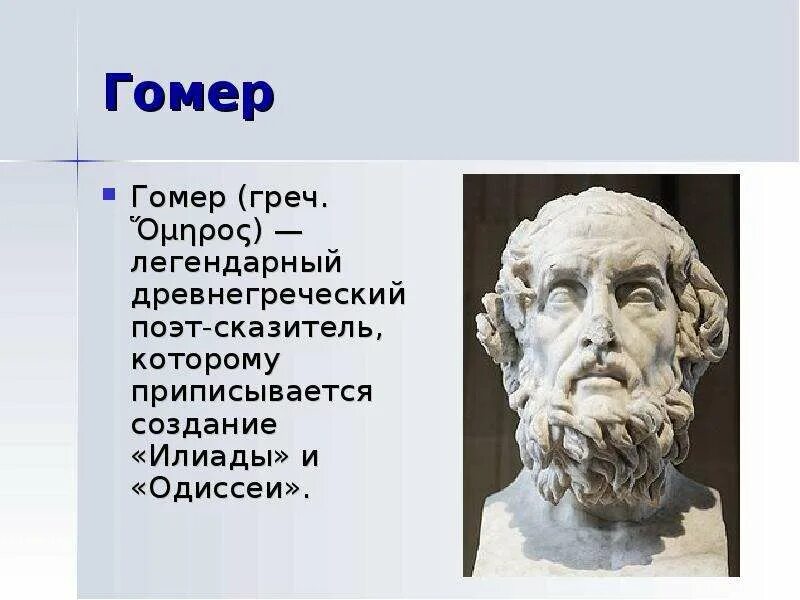 Гомер

Гомер (греч. Ὅμηρος) — легендарный древнегреческий поэт-сказитель, которому приписывается создание «Илиады» и «Одиссеи».